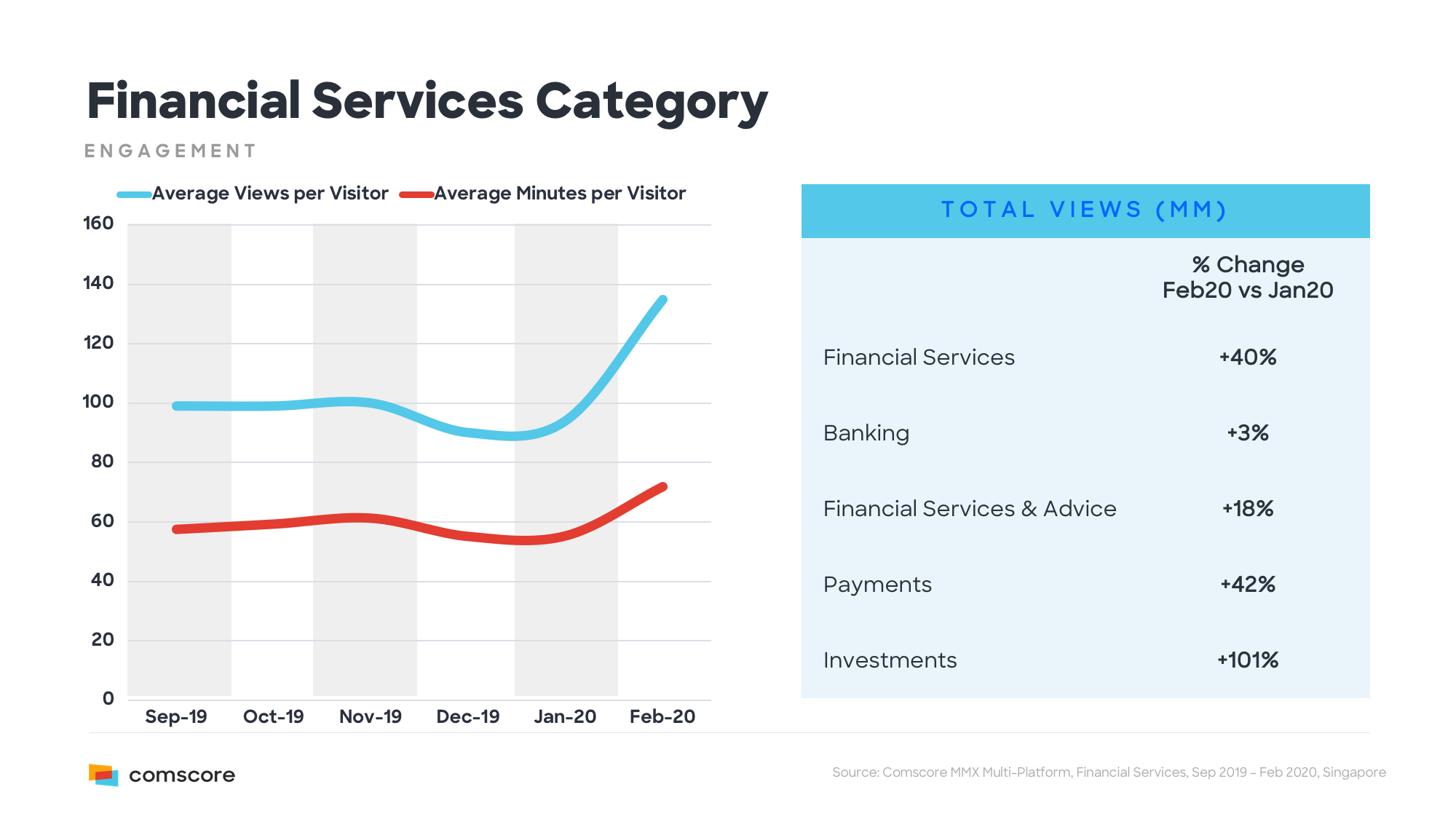 Financial Services Category

ENGAGEMENT

Average Views per Visitor Average Minutes per Visitor

160
140
120
100
80
60
40
20
0

Sep-19 Oct-19 Nov-19 Dec-19 Jan-20 Feb-20

TOTAL VIEWS (MM)

| | % Change Feb20 vs Jan20 |
|---|---|
| Financial Services | +40% |
| Banking | +3% |
| Financial Services & Advice | +18% |
| Payments | +42% |
| Investments | +101% |

comscore

Source: Comscore MMX Multi-Platform, Financial Services, Sep 2019 – Feb 2020, Singapore